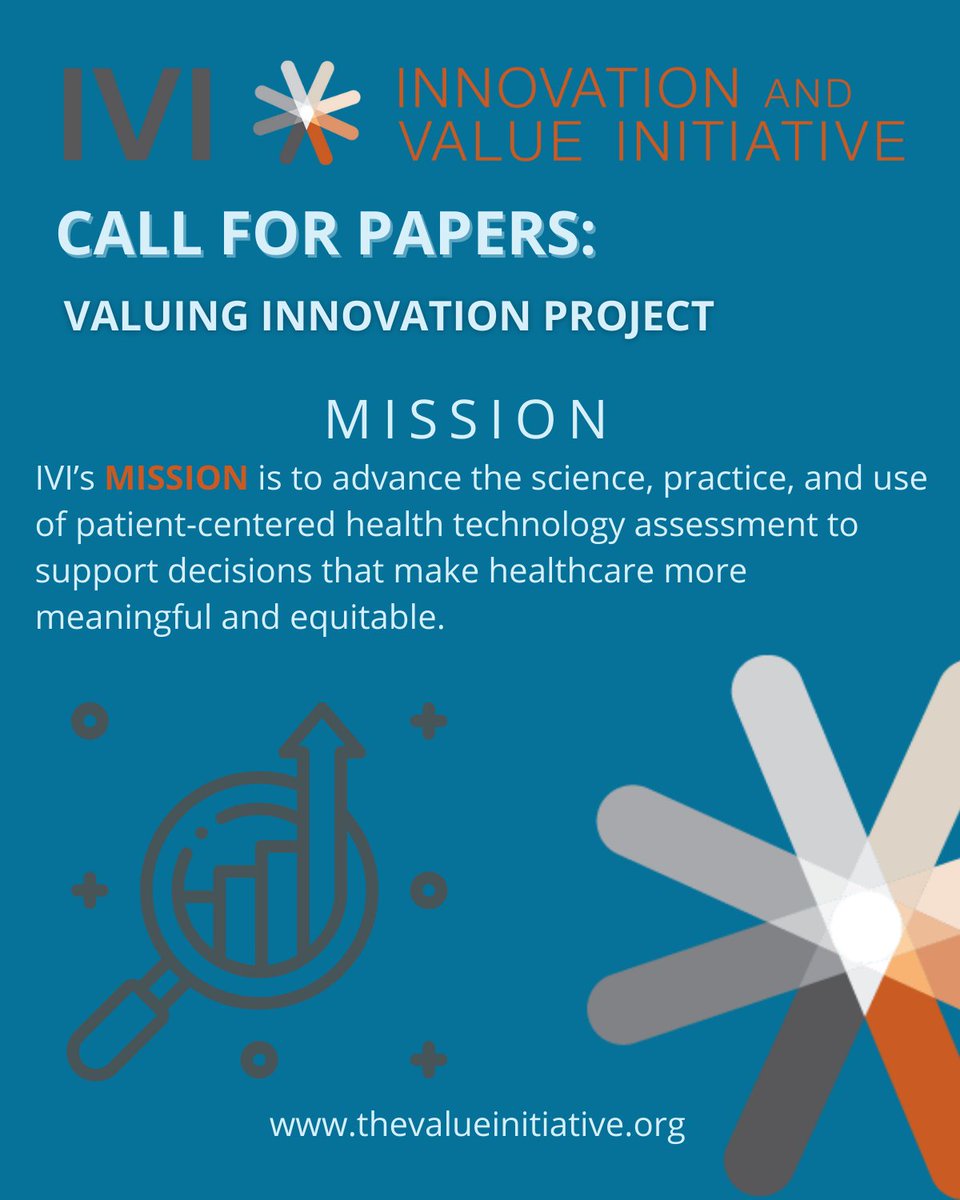 IVI INNOVATION AND VALUE INITIATIVE

CALL FOR PAPERS:

VALUING INNOVATION PROJECT

MISSION

IVI's MISSION is to advance the science, practice, and use of patient-centered health technology assessment to support decisions that make healthcare more meaningful and equitable.

www.thevalueinitiative.org